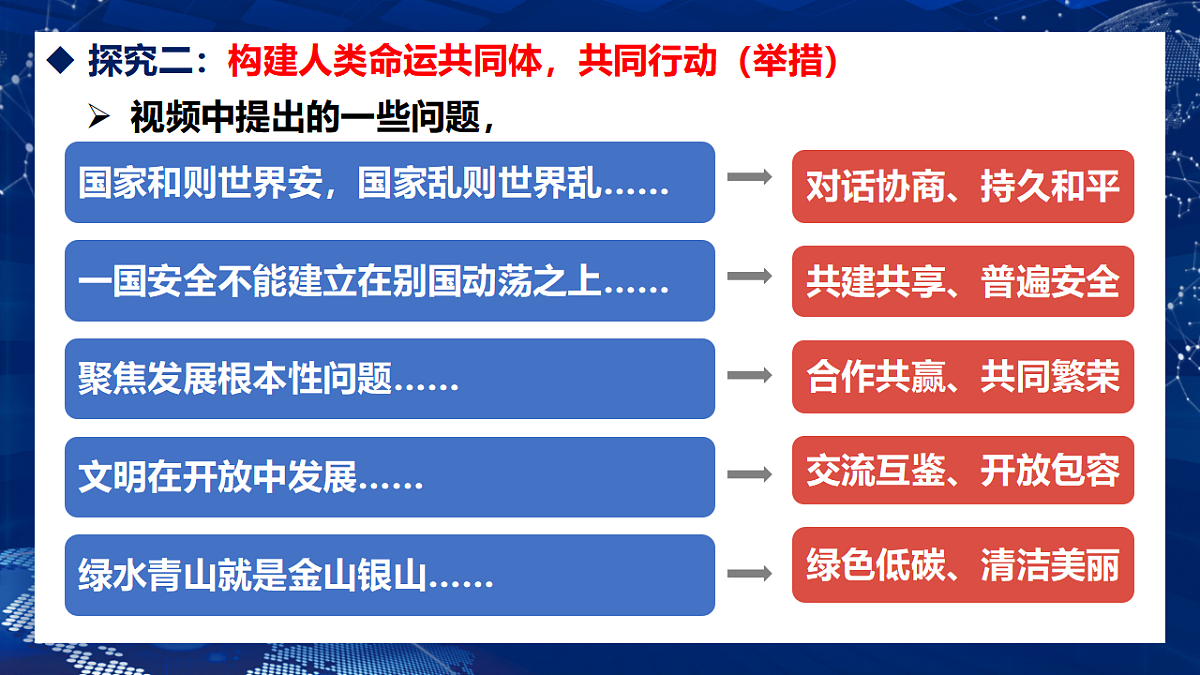 ◆ 探究二：构建人类命运共同体，共同行动（举措）

➢ 视频中提出的一些问题，

国家和则世界安，国家乱则世界乱……

对话协商、持久和平

一国安全不能建立在别国动荡之上……

共建共享、普遍安全

聚焦发展根本性问题……

合作共赢、共同繁荣

文明在开放中发展……

交流互鉴、开放包容

绿水青山就是金山银山……

绿色低碳、清洁美丽